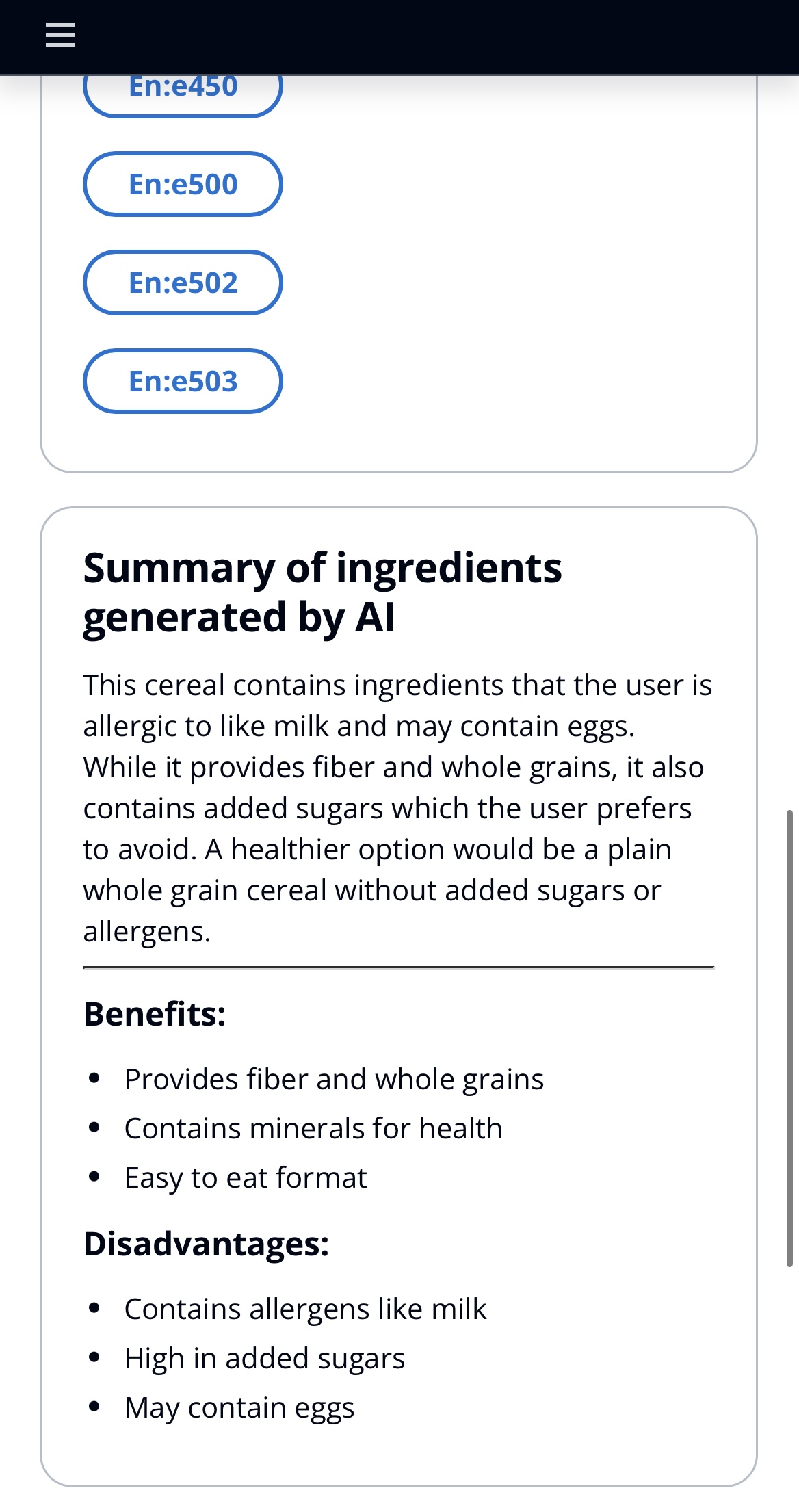 En:e450

En:e500

En:e502

En:e503

Summary of ingredients generated by AI

This cereal contains ingredients that the user is allergic to like milk and may contain eggs. While it provides fiber and whole grains, it also contains added sugars which the user prefers to avoid. A healthier option would be a plain whole grain cereal without added sugars or allergens.

Benefits:

- Provides fiber and whole grains
- Contains minerals for health
- Easy to eat format

Disadvantages:

- Contains allergens like milk
- High in added sugars
- May contain eggs